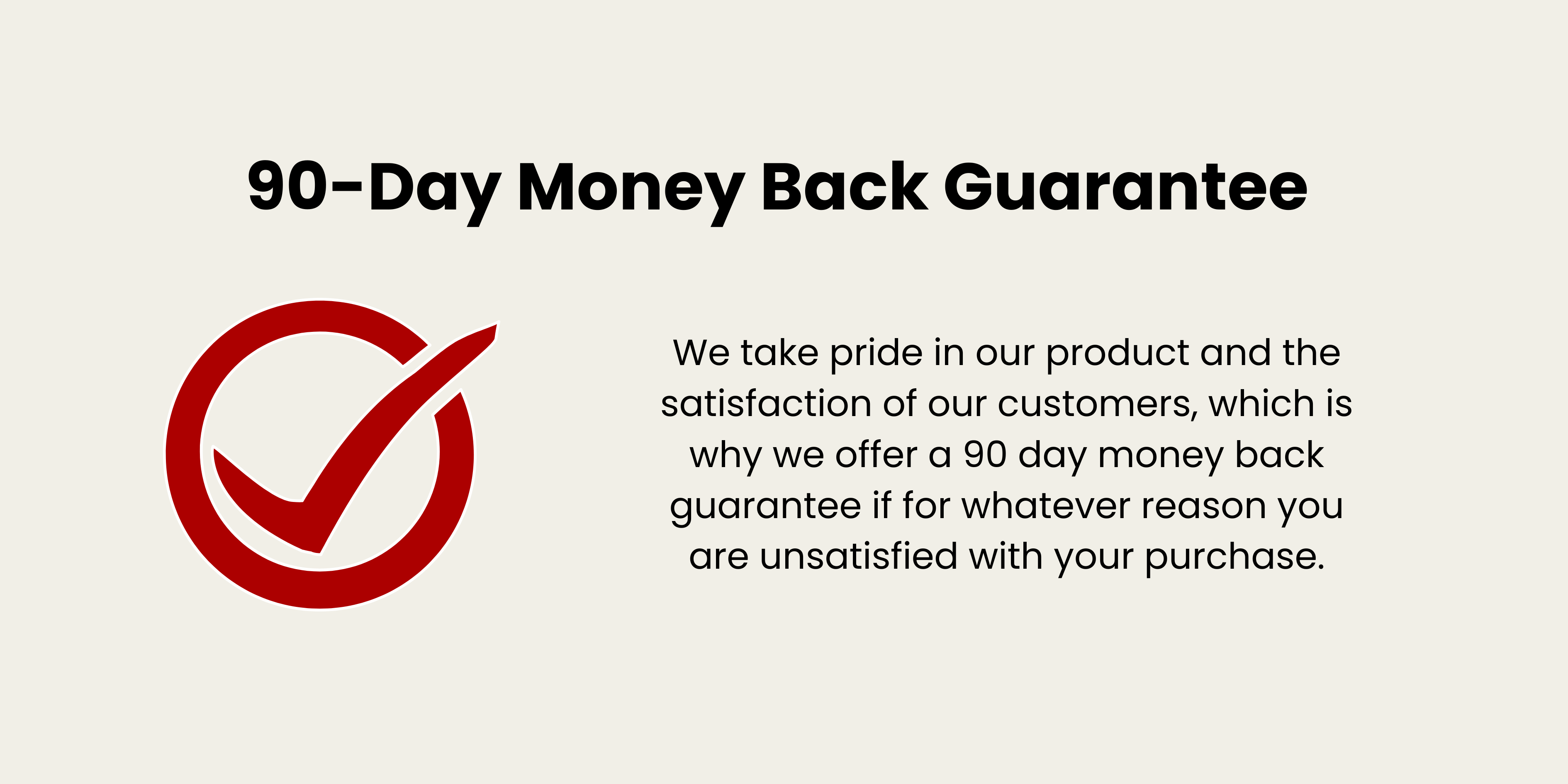 90-Day Money Back Guarantee

We take pride in our product and the satisfaction of our customers, which is why we offer a 90 day money back guarantee if for whatever reason you are unsatisfied with your purchase.